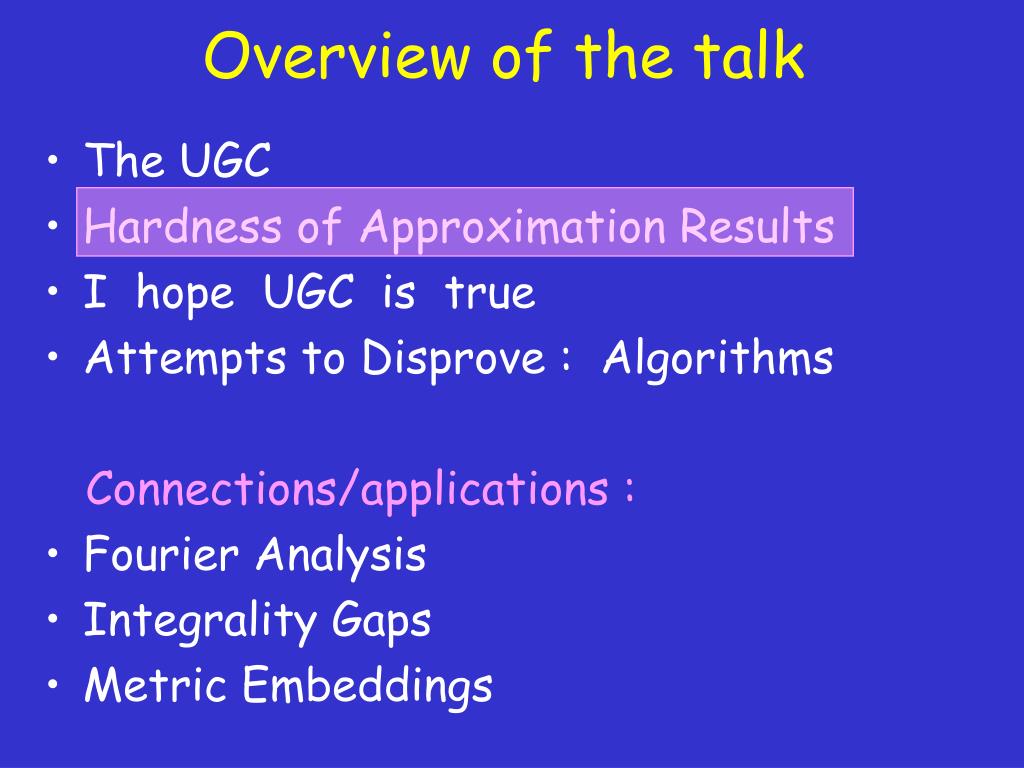 Overview of the talk

• The UGC
• Hardness of Approximation Results
• I hope UGC is true
• Attempts to Disprove : Algorithms

Connections/applications :
• Fourier Analysis
• Integrality Gaps
• Metric Embeddings